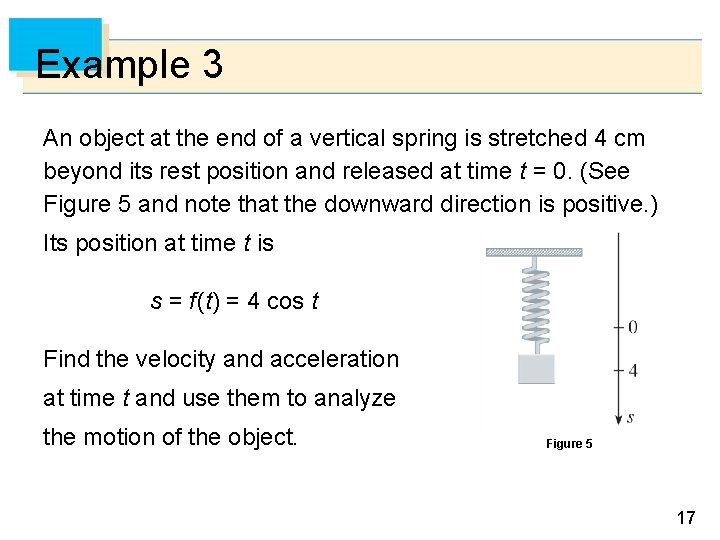 Example 3

An object at the end of a vertical spring is stretched 4 cm beyond its rest position and released at time $t = 0$. (See Figure 5 and note that the downward direction is positive.) Its position at time $t$ is

$s = f(t) = 4 \cos t$

Find the velocity and acceleration at time $t$ and use them to analyze the motion of the object.

0
4
$s$

Figure 5

17